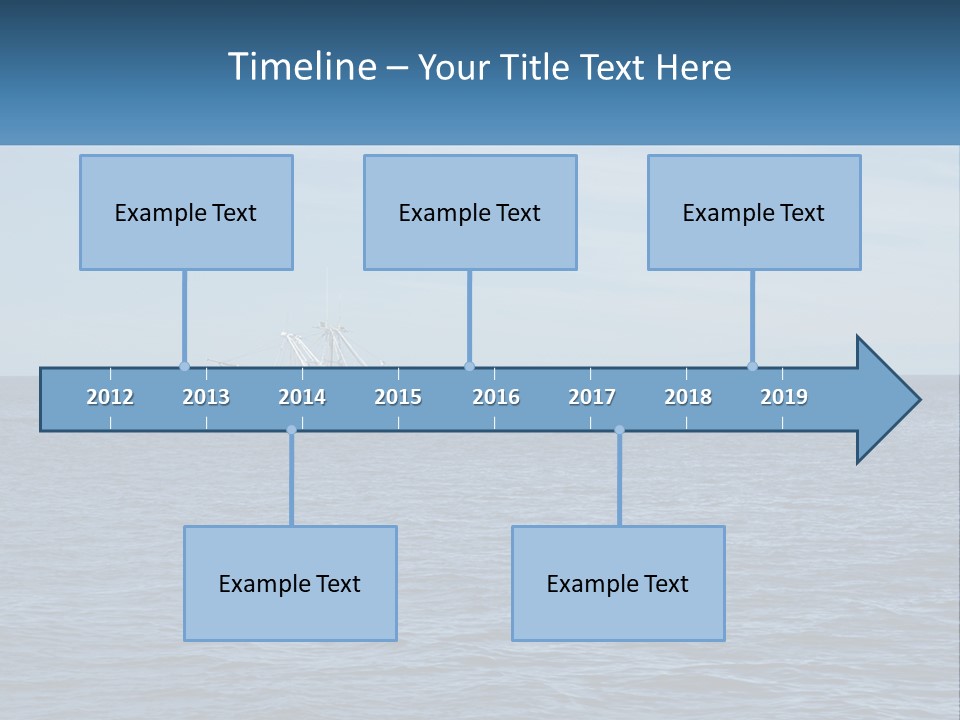 Timeline – Your Title Text Here

Example Text

Example Text

Example Text

2012 2013 2014 2015 2016 2017 2018 2019

Example Text

Example Text